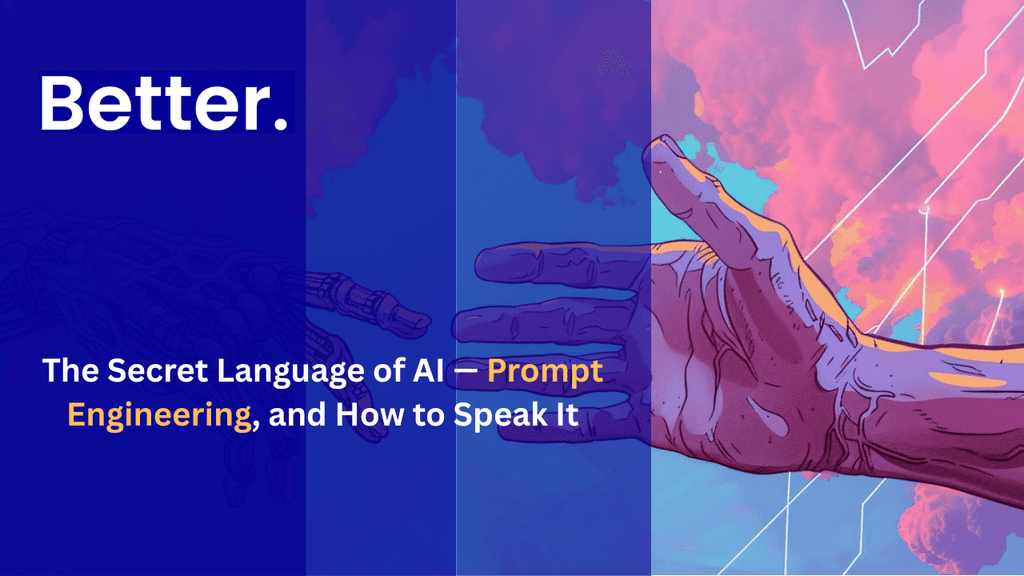 Better.

The Secret Language of AI — Prompt Engineering, and How to Speak It